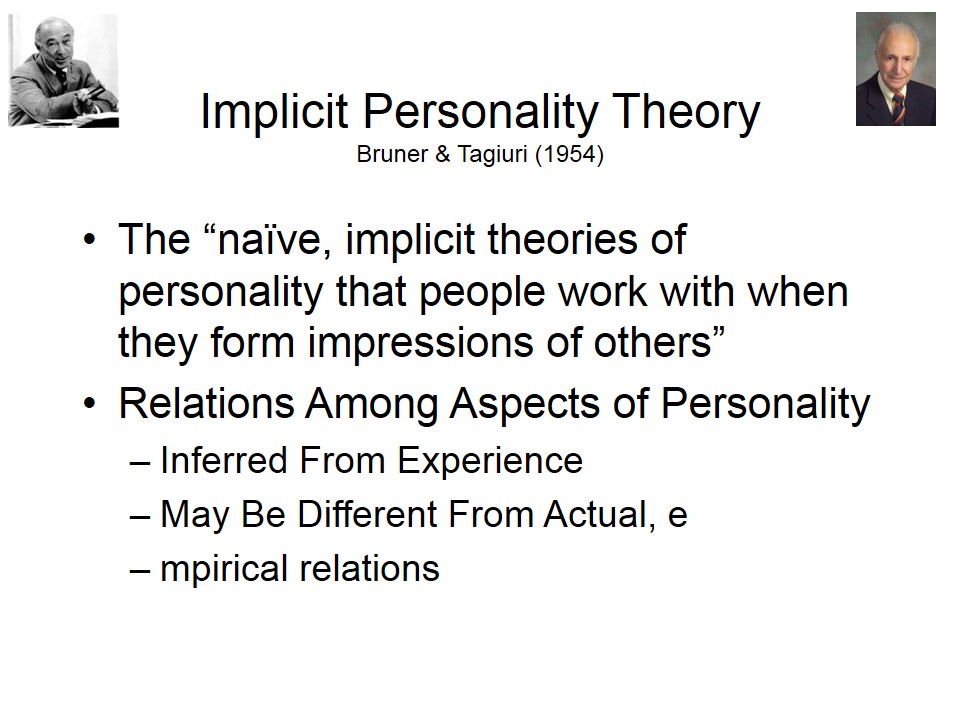 Implicit Personality Theory
Bruner & Tagiuri (1954)

• The “naïve, implicit theories of personality that people work with when they form impressions of others”
• Relations Among Aspects of Personality
– Inferred From Experience
– May Be Different From Actual, e
– mpirical relations